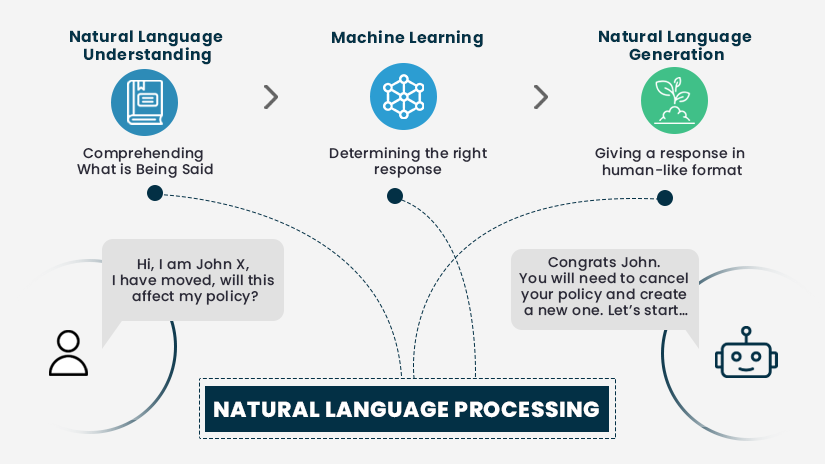 Natural Language Understanding

Comprehending What is Being Said

Machine Learning

Determining the right response

Natural Language Generation

Giving a response in human-like format

Hi, I am John X, I have moved, will this affect my policy?

Congrats John. You will need to cancel your policy and create a new one. Let's start...

NATURAL LANGUAGE PROCESSING